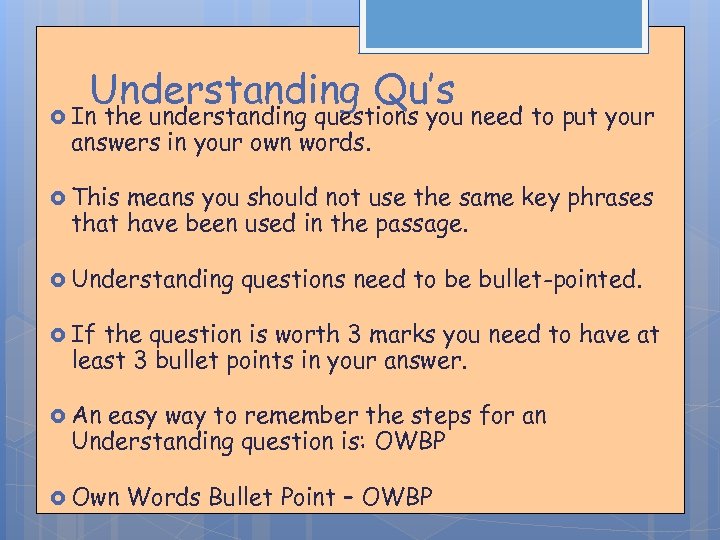 Understanding Qu's

In the understanding questions you need to put your answers in your own words.

This means you should not use the same key phrases that have been used in the passage.

Understanding questions need to be bullet-pointed.

If the question is worth 3 marks you need to have at least 3 bullet points in your answer.

An easy way to remember the steps for an Understanding question is: OWBP

Own Words Bullet Point – OWBP